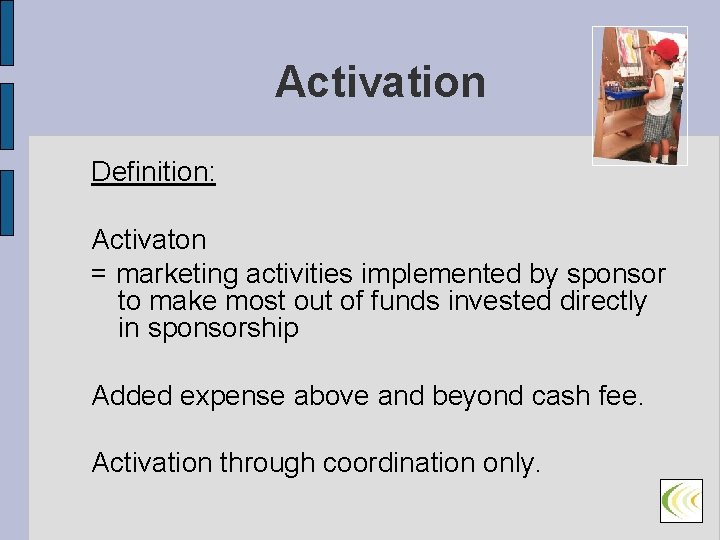 Activation

Definition:

Activaton
= marketing activities implemented by sponsor to make most out of funds invested directly in sponsorship

Added expense above and beyond cash fee.

Activation through coordination only.